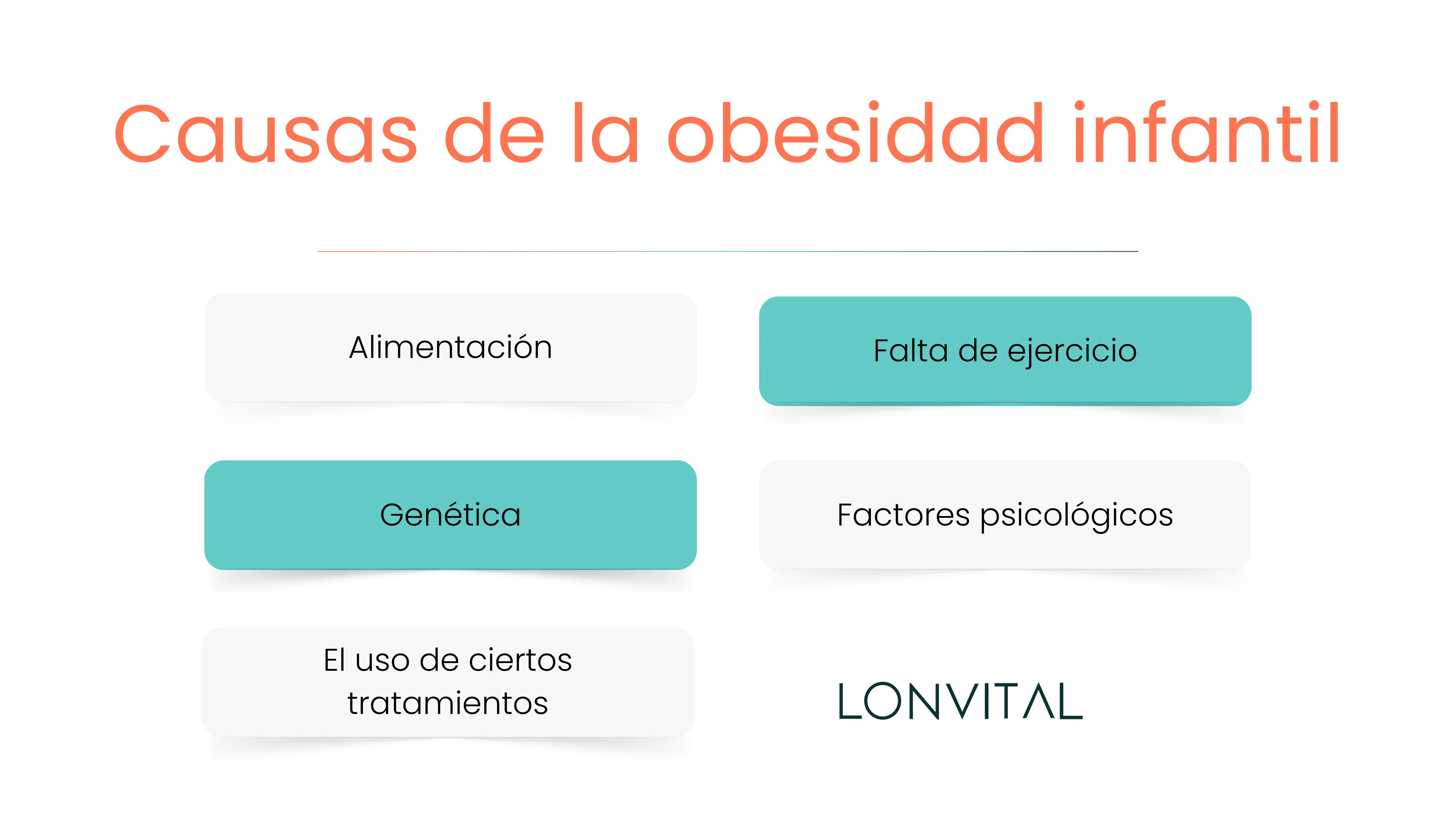 Causas de la obesidad infantil

Alimentación

Falta de ejercicio

Genética

Factores psicológicos

El uso de ciertos tratamientos

LONVITAL